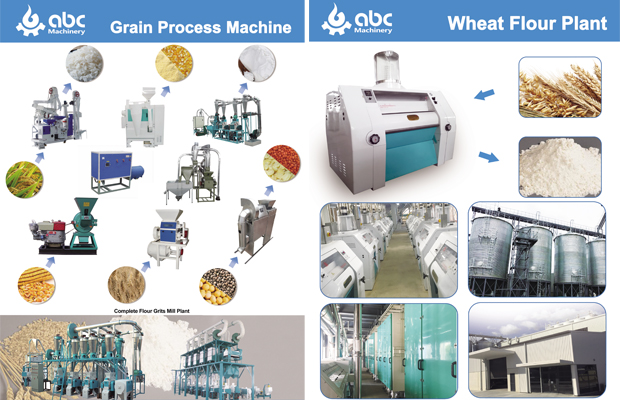 abc Machinery

Grain Process Machine

Complete Flour Grits Mill Plant

abc Machinery

Wheat Flour Plant